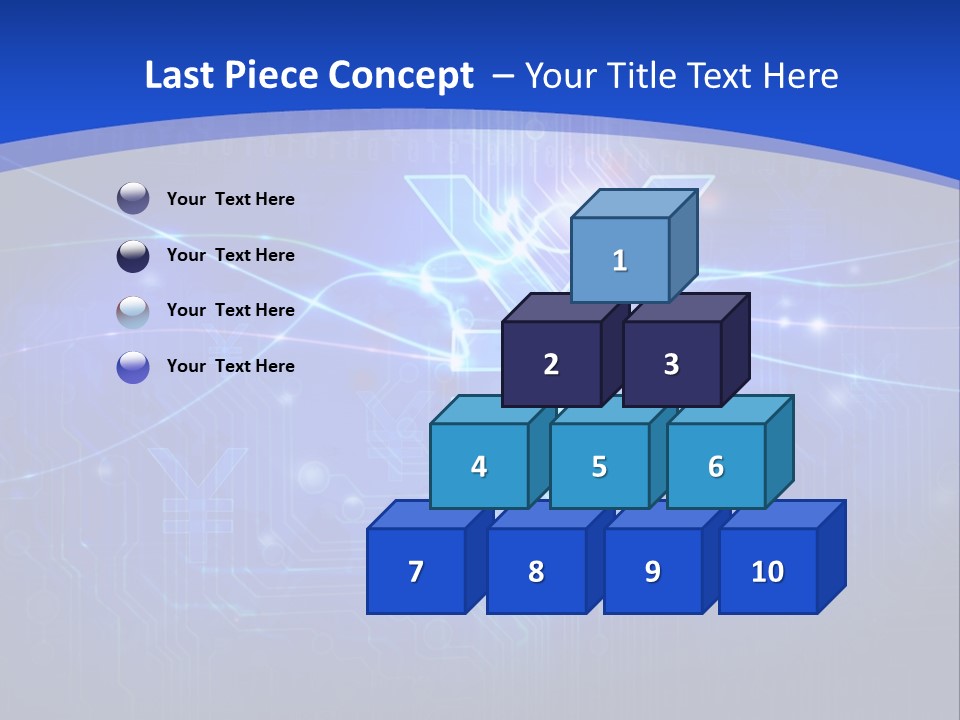 Last Piece Concept – Your Title Text Here

Your Text Here

Your Text Here

Your Text Here

Your Text Here

1

2

3

4

5

6

7

8

9

10